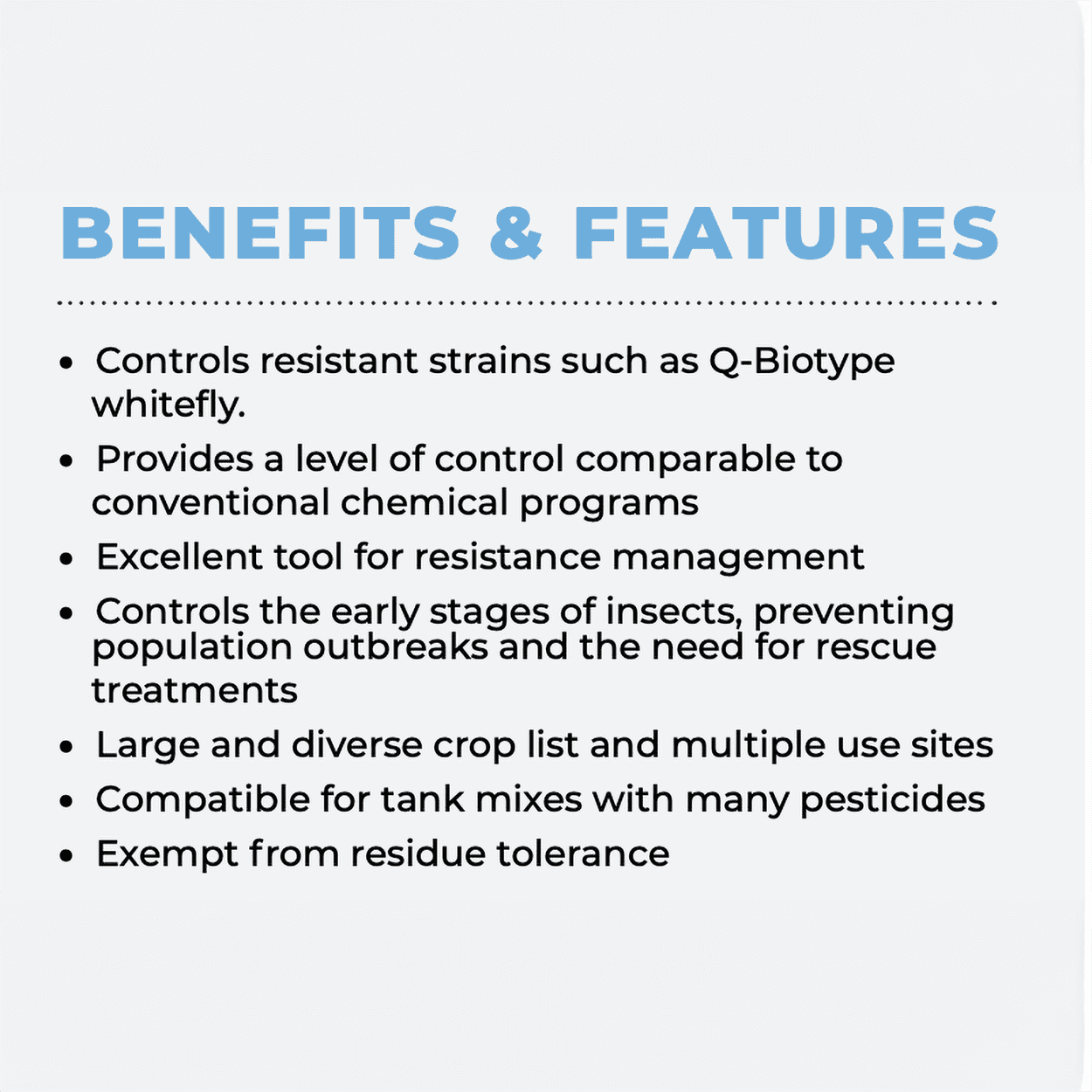 BENEFITS & FEATURES

• Controls resistant strains such as Q-Biotype whitefly.
• Provides a level of control comparable to conventional chemical programs
• Excellent tool for resistance management
• Controls the early stages of insects, preventing population outbreaks and the need for rescue treatments
• Large and diverse crop list and multiple use sites
• Compatible for tank mixes with many pesticides
• Exempt from residue tolerance